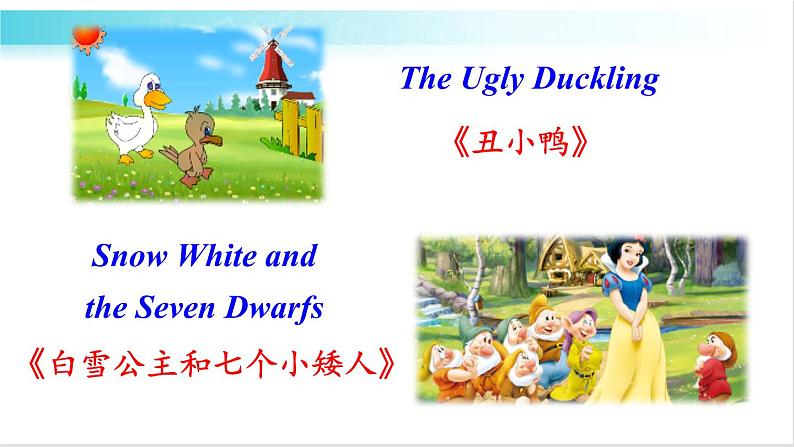 The Ugly Duckling

《丑小鸭》

Snow White and the Seven Dwarfs

《白雪公主和七个小矮人》